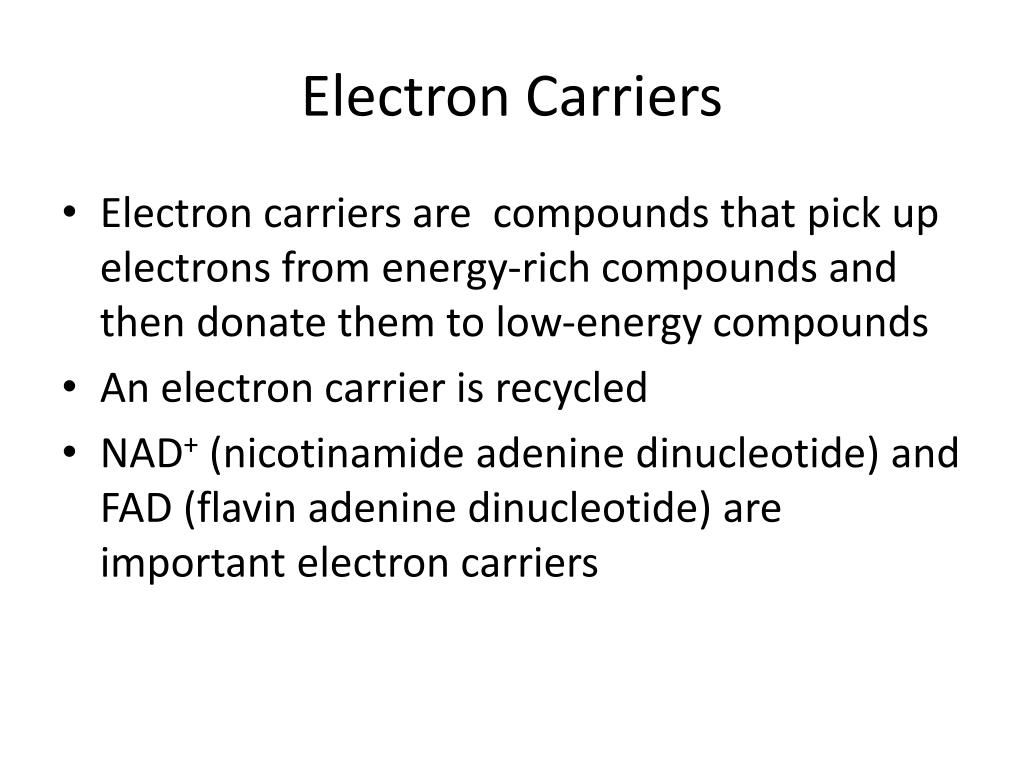 Electron Carriers

• Electron carriers are compounds that pick up electrons from energy-rich compounds and then donate them to low-energy compounds

• An electron carrier is recycled

• $NAD^+$ (nicotinamide adenine dinucleotide) and FAD (flavin adenine dinucleotide) are important electron carriers